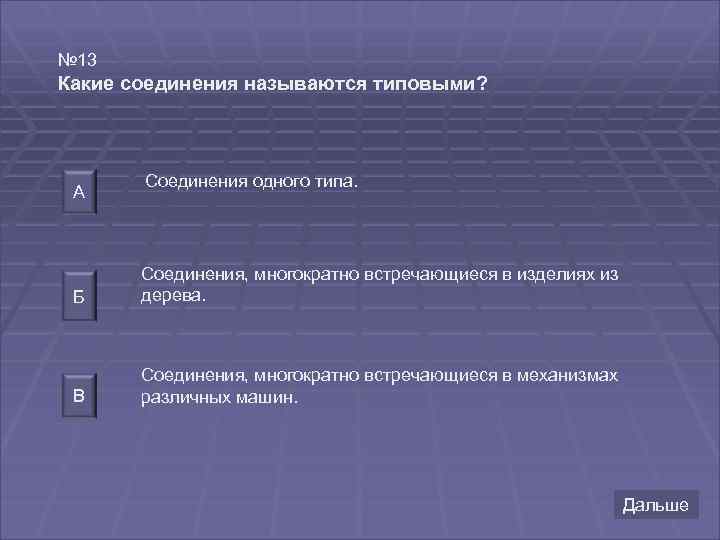 №13
Какие соединения называются типовыми?

А

Соединения одного типа.

Б

Соединения, многократно встречающиеся в изделиях из дерева.

В

Соединения, многократно встречающиеся в механизмах различных машин.

Дальше